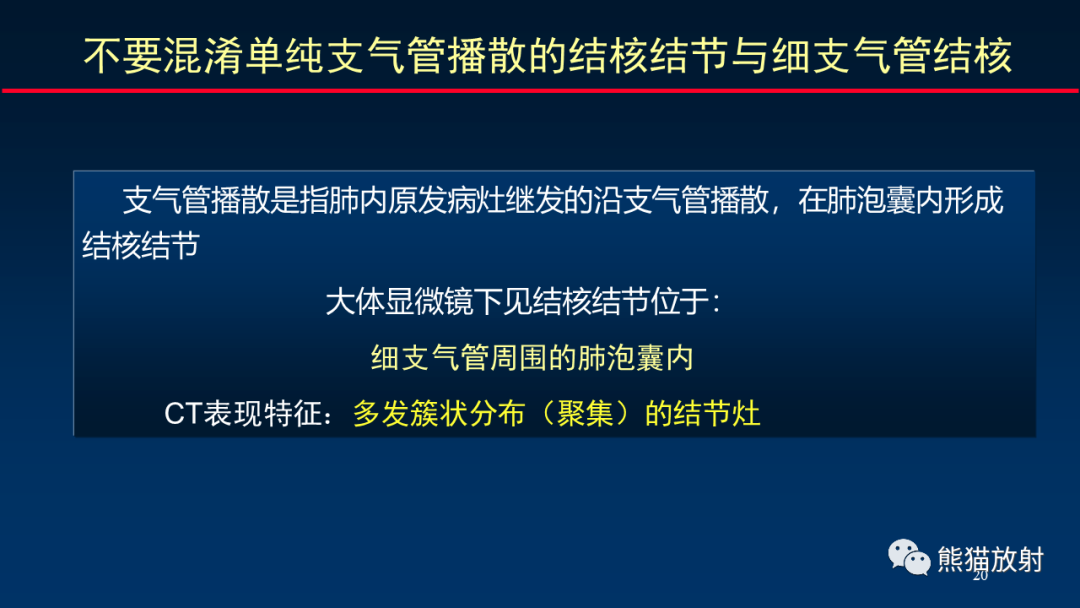 不要混淆单纯支气管播散的结核结节与细支气管结核

支气管播散是指肺内原发病灶继发的沿支气管播散，在肺泡囊内形成结核结节

大体显微镜下见结核结节位于：

细支气管周围的肺泡囊内

CT表现特征：多发簇状分布（聚集）的结节灶

熊猫放射

20